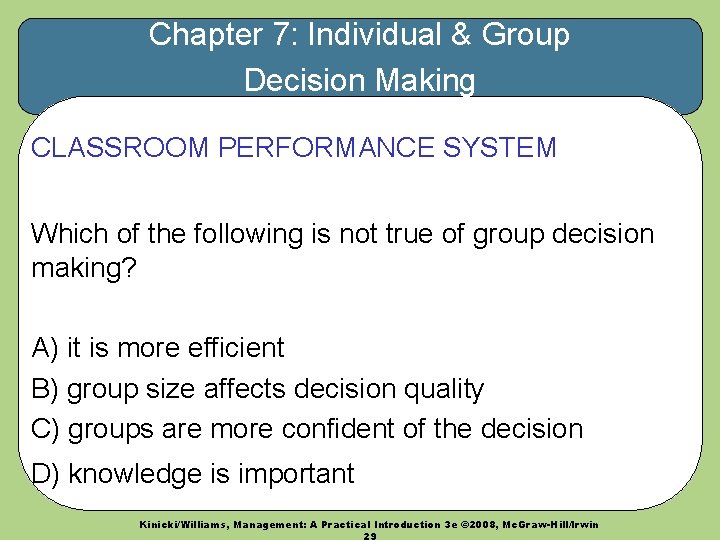 Chapter 7: Individual & Group Decision Making

CLASSROOM PERFORMANCE SYSTEM

Which of the following is not true of group decision making?

A) it is more efficient
B) group size affects decision quality
C) groups are more confident of the decision
D) knowledge is important

Kinicki/Williams, Management: A Practical Introduction 3e ©2008, McGraw-Hill/Irwin
29